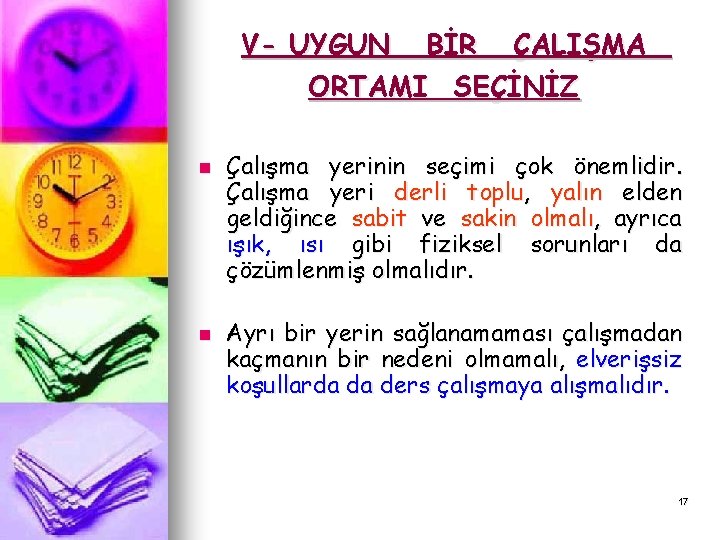 V- UYGUN BİR ÇALIŞMA ORTAMI SEÇİNİZ

Çalışma yerinin seçimi çok önemlidir. Çalışma yeri derli toplu, yalın elden geldiğince sabit ve sakin olmalı, ayrıca ışık, ısı gibi fiziksel sorunları da çözümlenmiş olmalıdır.

Ayrı bir yerin sağlanamaması çalışmadan kaçmanın bir nedeni olmamalı, elverişsiz koşullarda da ders çalışmaya alışmalıdır.

17